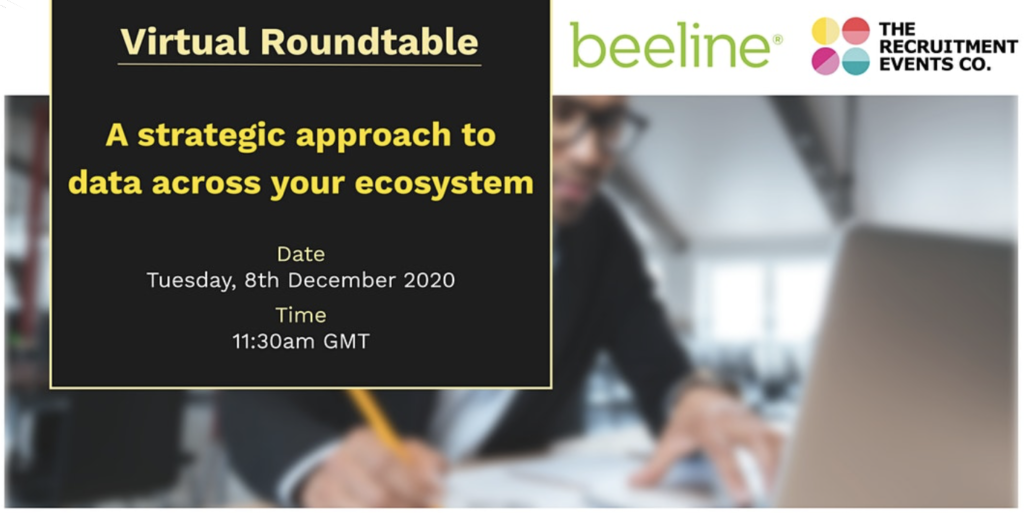 Virtual Roundtable

A strategic approach to data across your ecosystem

Date
Tuesday, 8th December 2020

Time
11:30am GMT

beeline®

THE RECRUITMENT EVENTS CO.